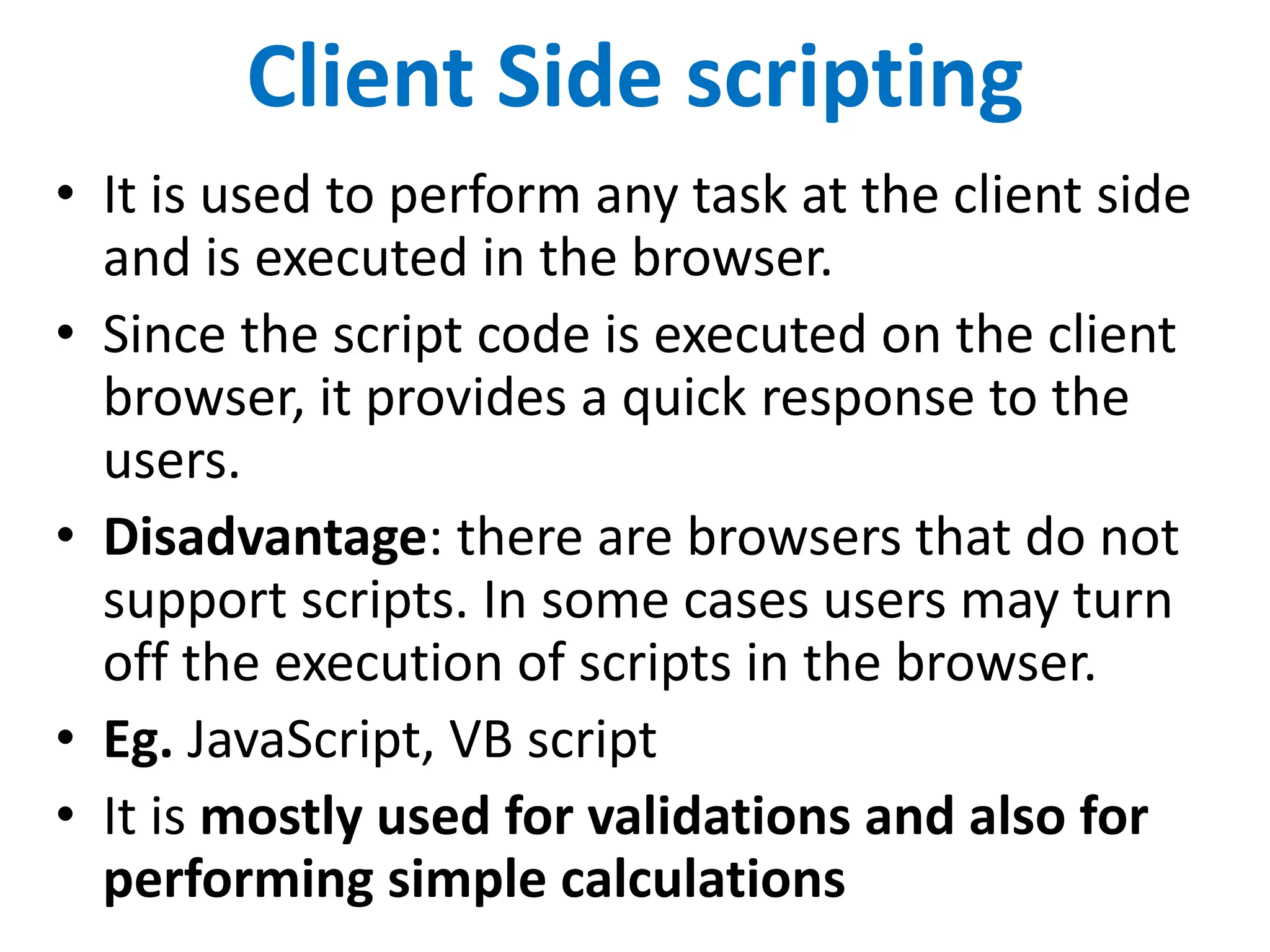 Client Side scripting

• It is used to perform any task at the client side and is executed in the browser.

• Since the script code is executed on the client browser, it provides a quick response to the users.

• Disadvantage: there are browsers that do not support scripts. In some cases users may turn off the execution of scripts in the browser.

• Eg. JavaScript, VB script

• It is mostly used for validations and also for performing simple calculations